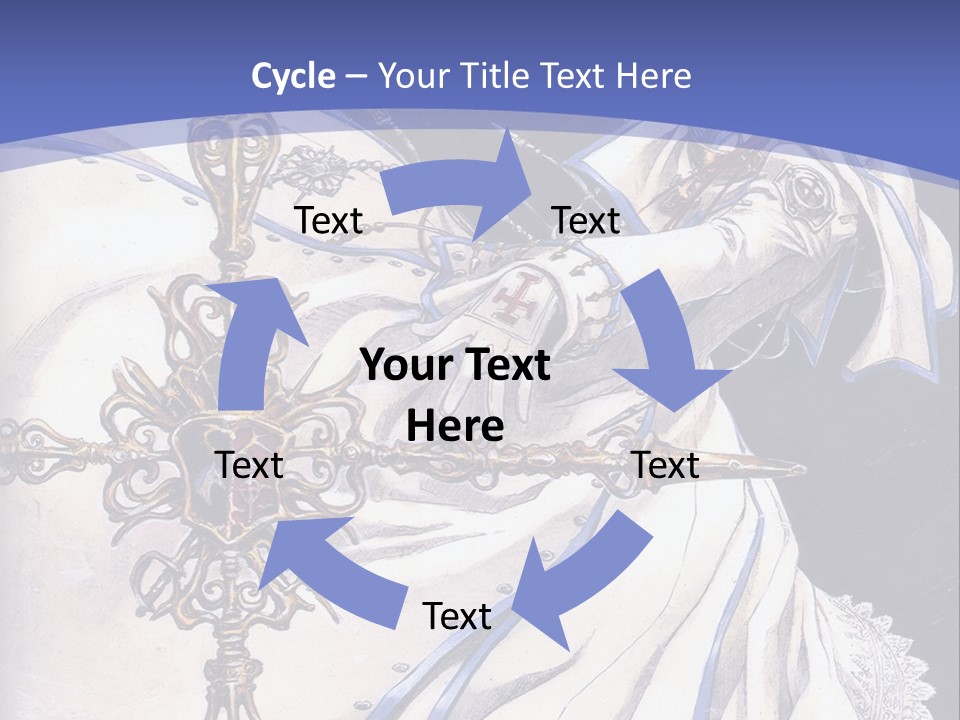 Cycle – Your Title Text Here

Text

Text

Your Text Here

Text

Text

Text